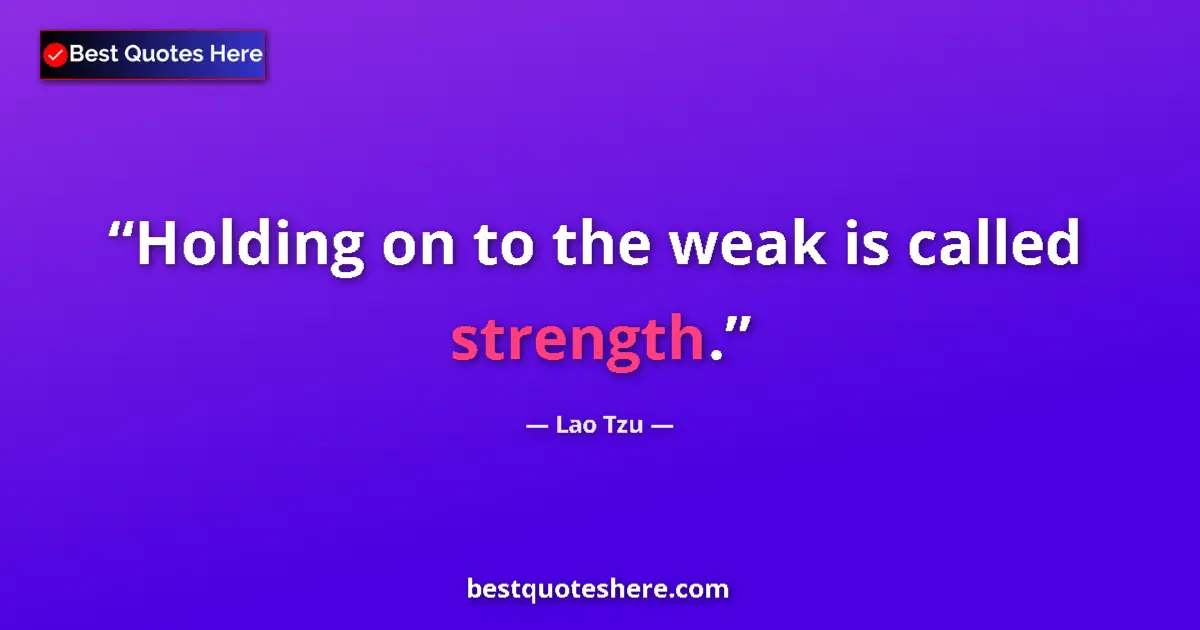 Best Quotes Here

“Holding on to the weak is called strength.”

— Lao Tzu —

bestquoteshere.com